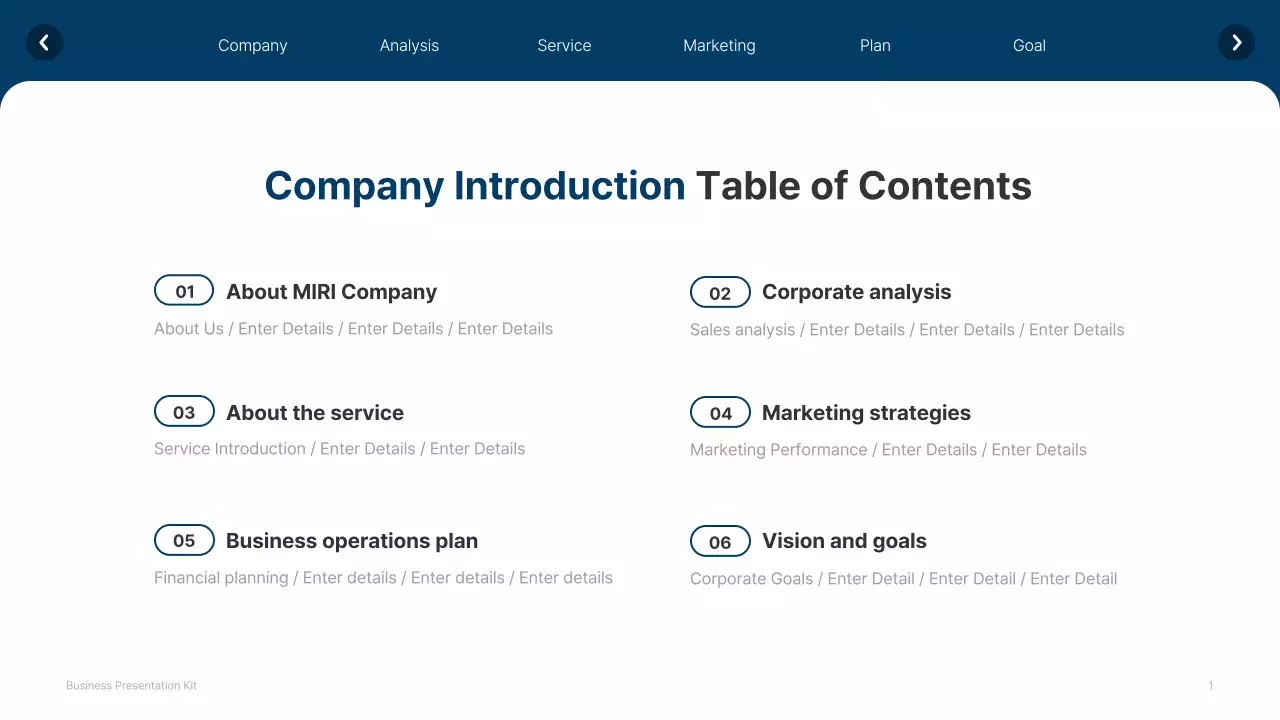 Company Analysis Service Marketing Plan Goal

Company Introduction Table of Contents

01 About MIRI Company
About Us / Enter Details / Enter Details / Enter Details

02 Corporate analysis
Sales analysis / Enter Details / Enter Details / Enter Details

03 About the service
Service Introduction / Enter Details / Enter Details

04 Marketing strategies
Marketing Performance / Enter Details / Enter Details

05 Business operations plan
Financial planning / Enter details / Enter details / Enter details

06 Vision and goals
Corporate Goals / Enter Detail / Enter Detail / Enter Detail

Business Presentation Kit

1